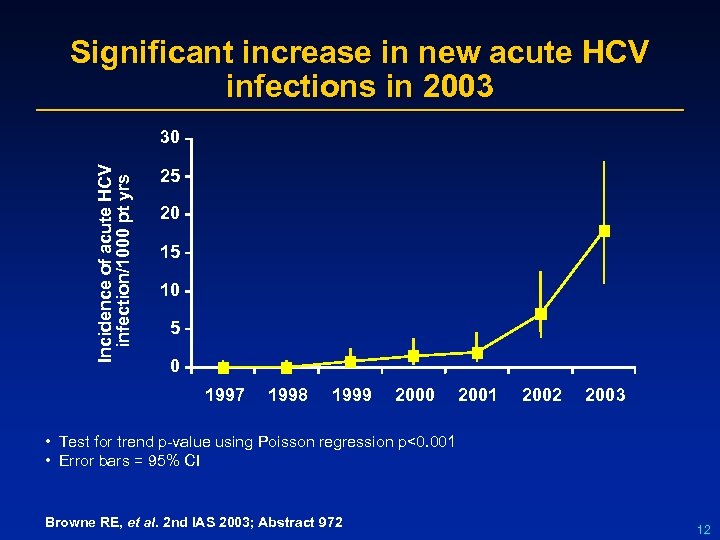 Significant increase in new acute HCV infections in 2003

Incidence of acute HCV infection/1000 pt yrs

30
25
20
15
10
5
0

1997 1998 1999 2000 2001 2002 2003

• Test for trend p-value using Poisson regression p<0.001
• Error bars = 95% CI

Browne RE, et al. 2nd IAS 2003; Abstract 972

12